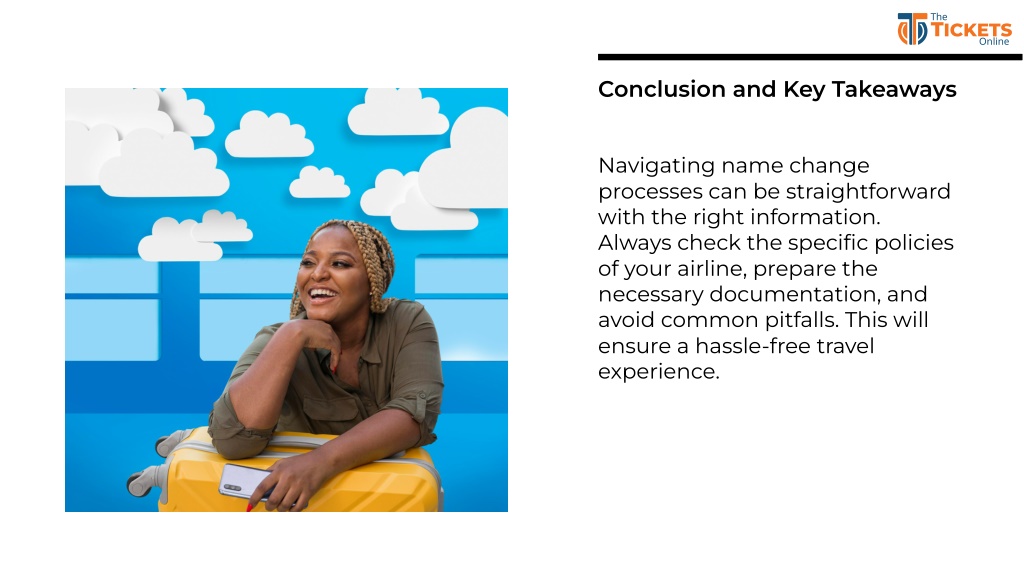 The TICKETS Online

Conclusion and Key Takeaways

Navigating name change processes can be straightforward with the right information. Always check the specific policies of your airline, prepare the necessary documentation, and avoid common pitfalls. This will ensure a hassle-free travel experience.